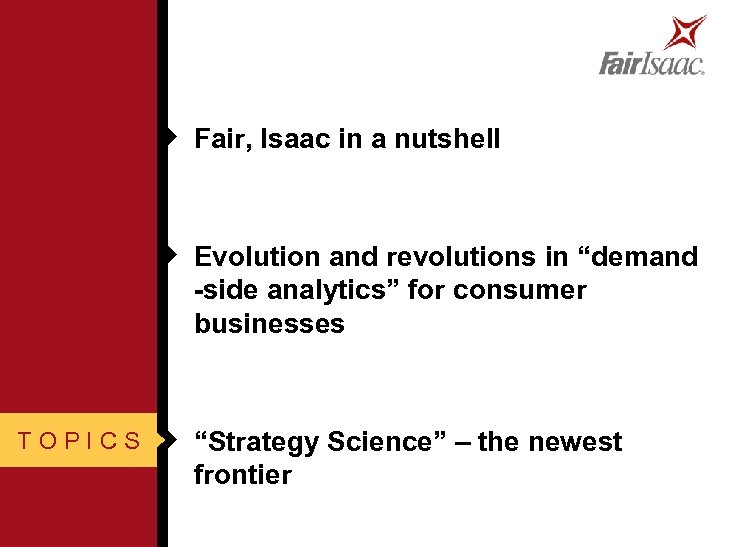 FairIsaac.

Fair, Isaac in a nutshell

Evolution and revolutions in “demand -side analytics” for consumer businesses

TOPICS

“Strategy Science” – the newest frontier